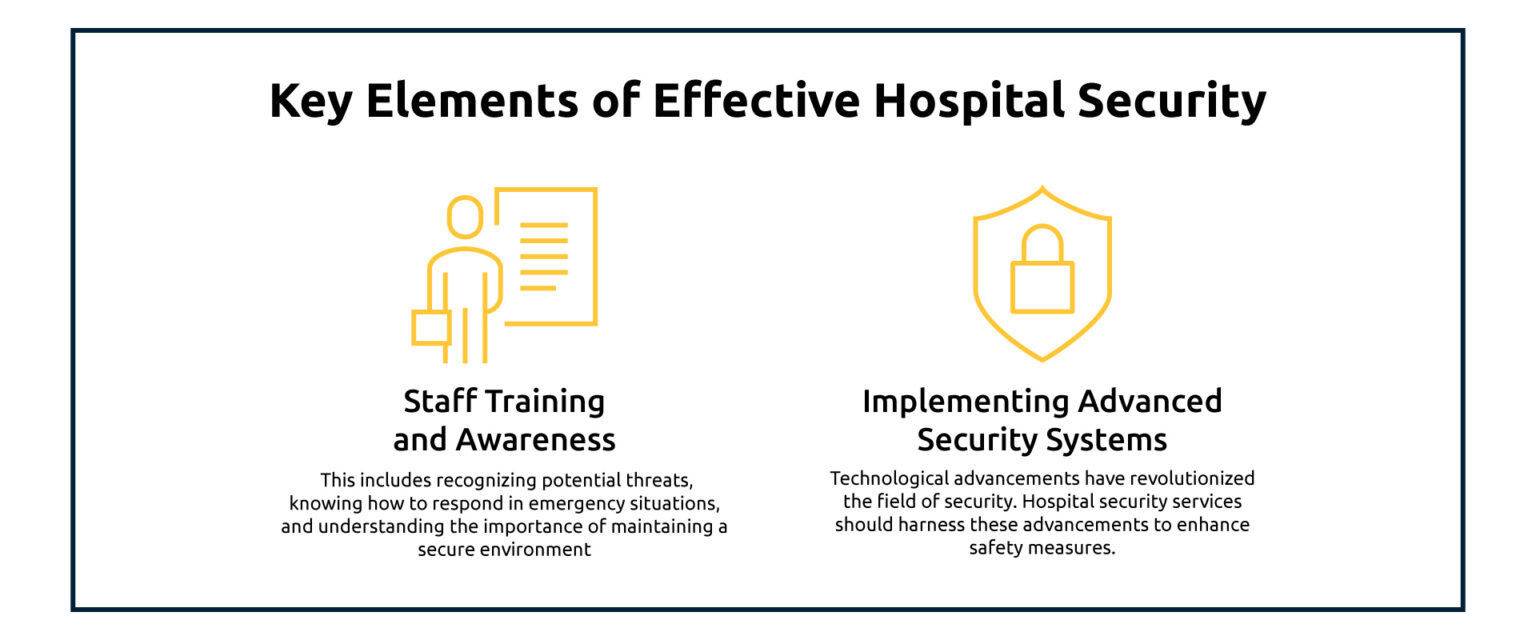 Key Elements of Effective Hospital Security

Staff Training and Awareness

This includes recognizing potential threats, knowing how to respond in emergency situations, and understanding the importance of maintaining a secure environment

Implementing Advanced Security Systems

Technological advancements have revolutionized the field of security. Hospital security services should harness these advancements to enhance safety measures.